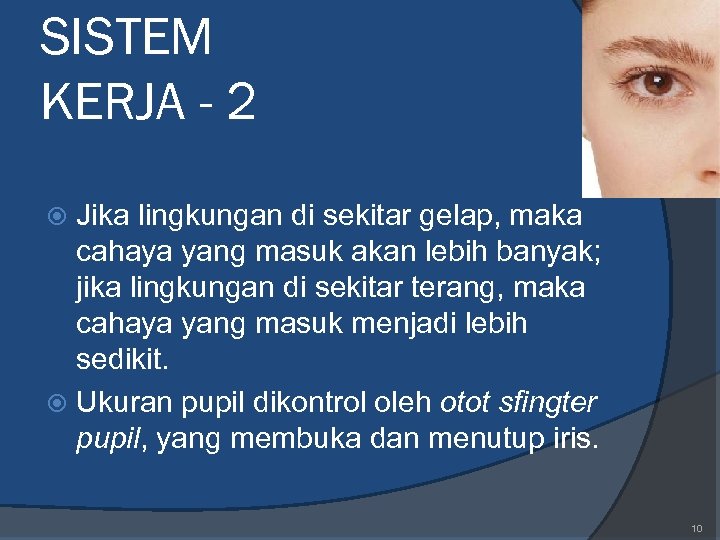 SISTEM KERJA - 2

Jika lingkungan di sekitar gelap, maka cahaya yang masuk akan lebih banyak; jika lingkungan di sekitar terang, maka cahaya yang masuk menjadi lebih sedikit.

Ukuran pupil dikontrol oleh otot sfingter pupil, yang membuka dan menutup iris.

10